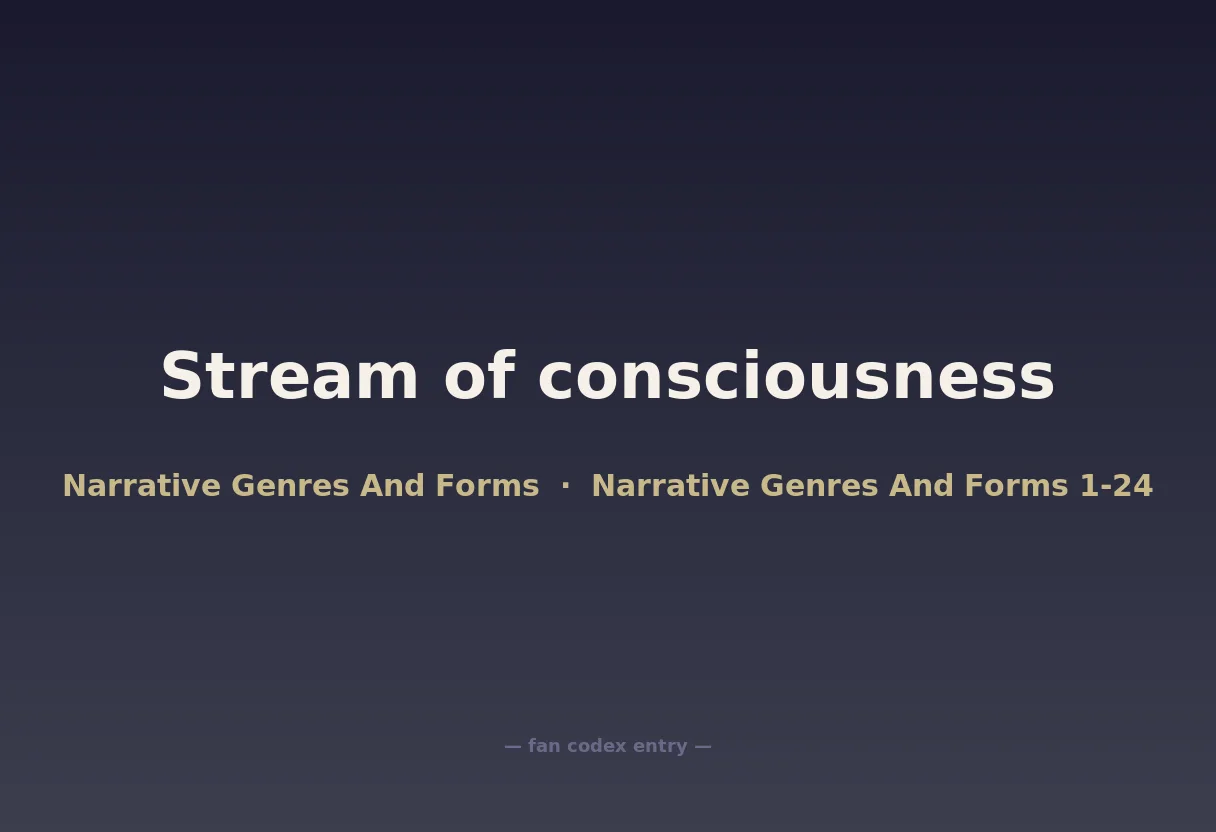 Stream of consciousness

Narrative Genres And Forms · Narrative Genres And Forms 1-24

— fan codex entry —